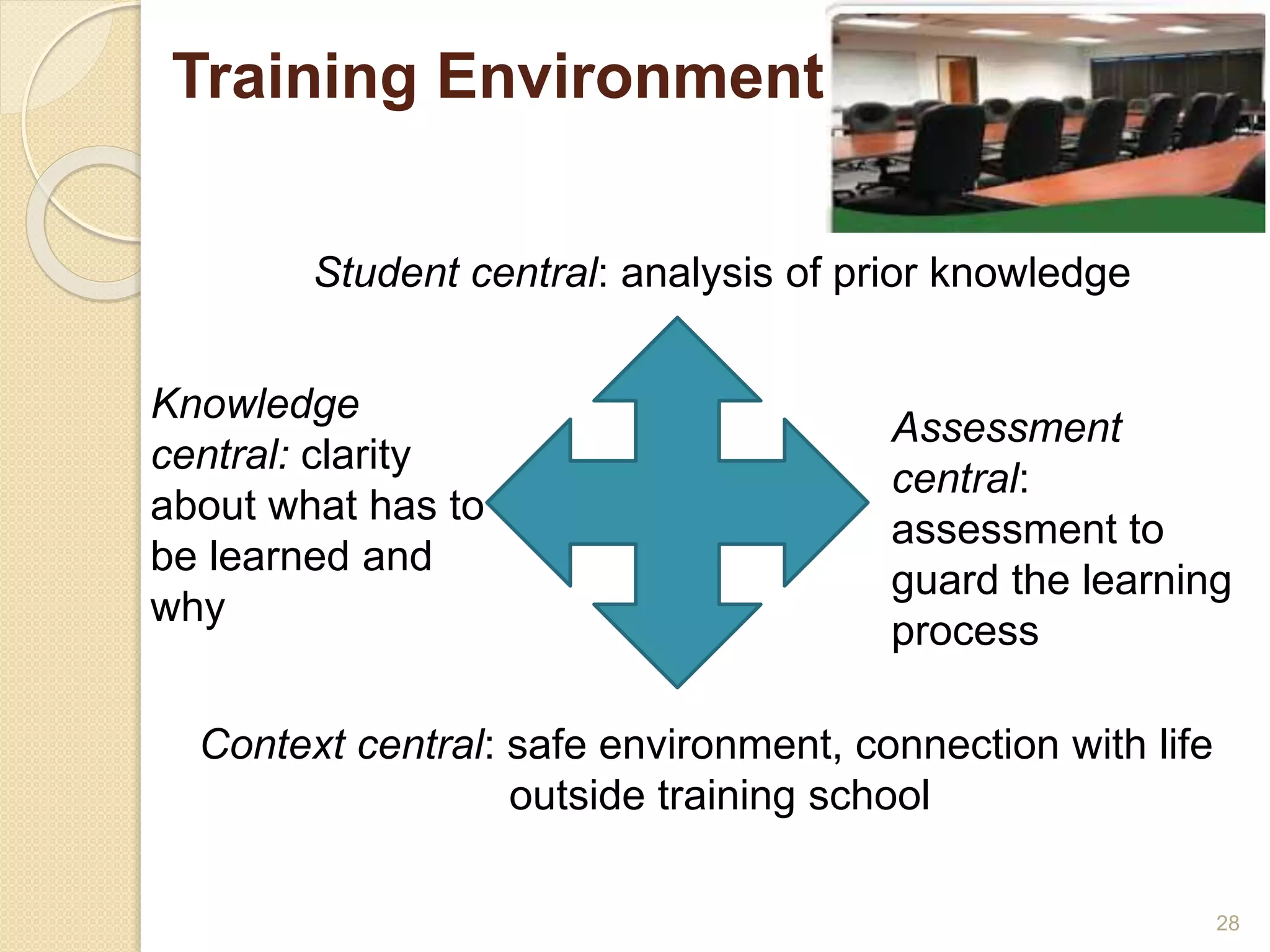 Training Environment

Student central: analysis of prior knowledge

Knowledge central: clarity about what has to be learned and why

Assessment central: assessment to guard the learning process

Context central: safe environment, connection with life outside training school

28